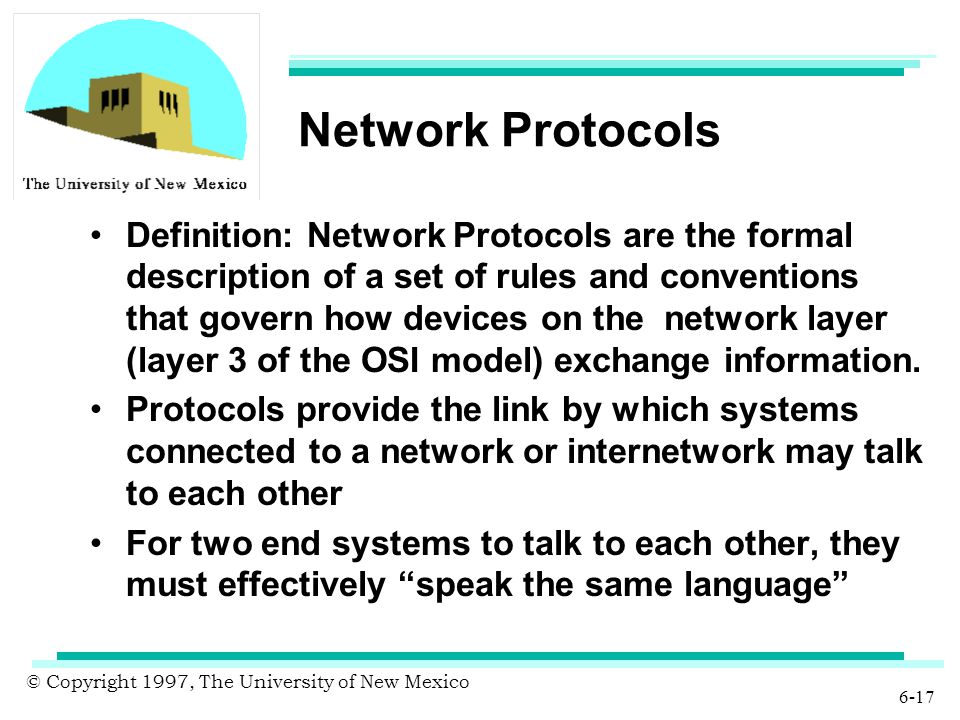 The University of New Mexico

Network Protocols

• Definition: Network Protocols are the formal description of a set of rules and conventions that govern how devices on the network layer (layer 3 of the OSI model) exchange information.
• Protocols provide the link by which systems connected to a network or internetwork may talk to each other
• For two end systems to talk to each other, they must effectively “speak the same language”

© Copyright 1997, The University of New Mexico

6-17